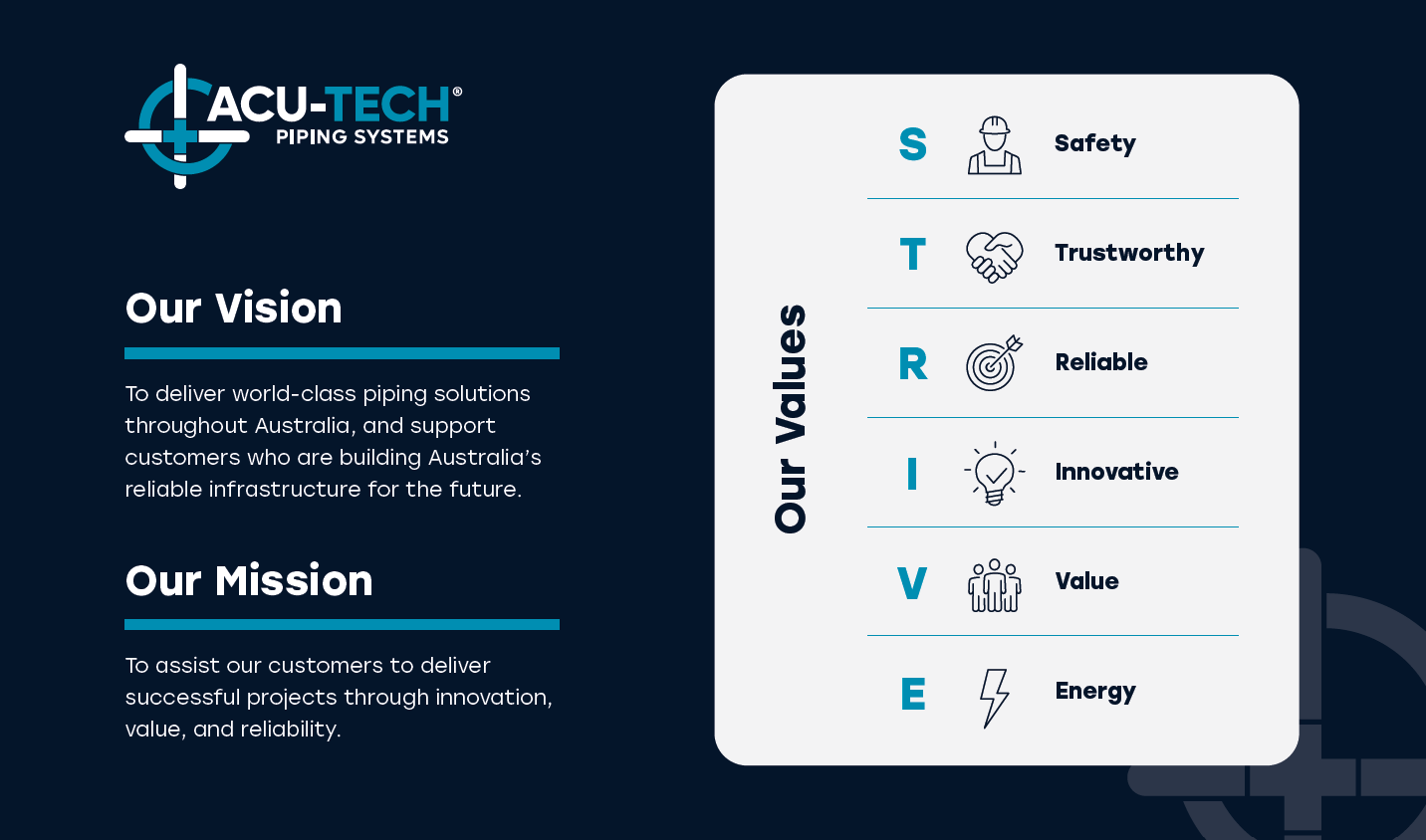 ACU-TECH®
PIPING SYSTEMS

Our Vision

To deliver world-class piping solutions throughout Australia, and support customers who are building Australia's reliable infrastructure for the future.

Our Mission

To assist our customers to deliver successful projects through innovation, value, and reliability.

Our Values

S Safety

T Trustworthy

R Reliable

I Innovative

V Value

E Energy